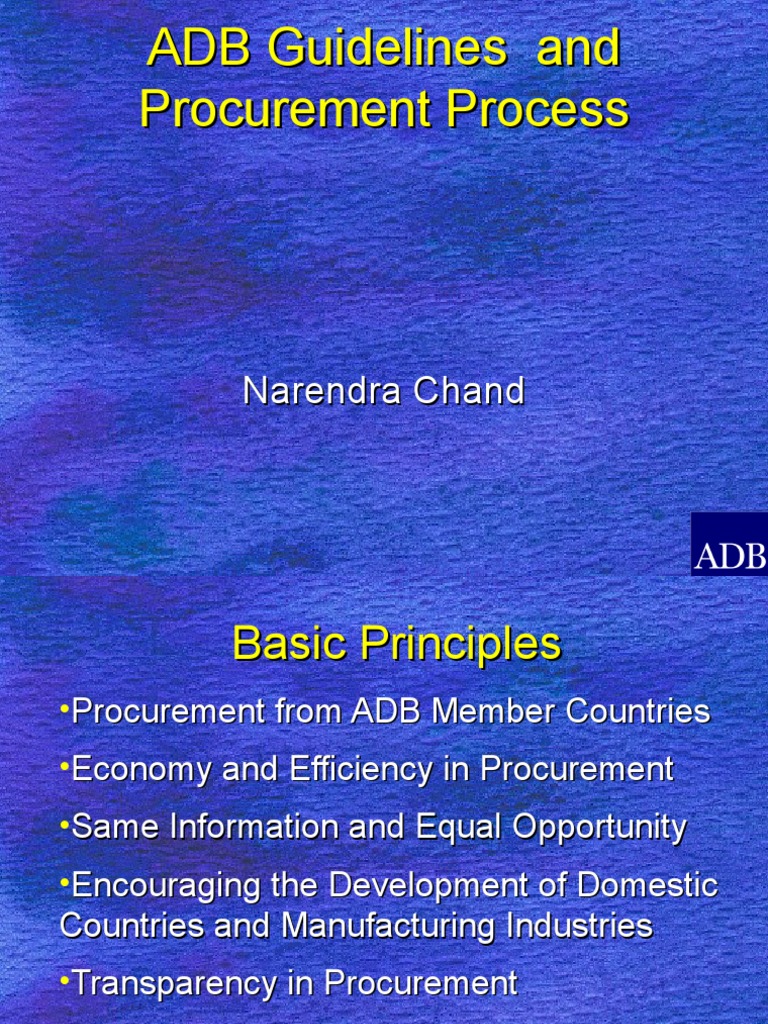 ADB Guidelines and Procurement Process

Narendra Chand

ADB

Basic Principles

•Procurement from ADB Member Countries

•Economy and Efficiency in Procurement

•Same Information and Equal Opportunity

•Encouraging the Development of Domestic Countries and Manufacturing Industries

•Transparency in Procurement